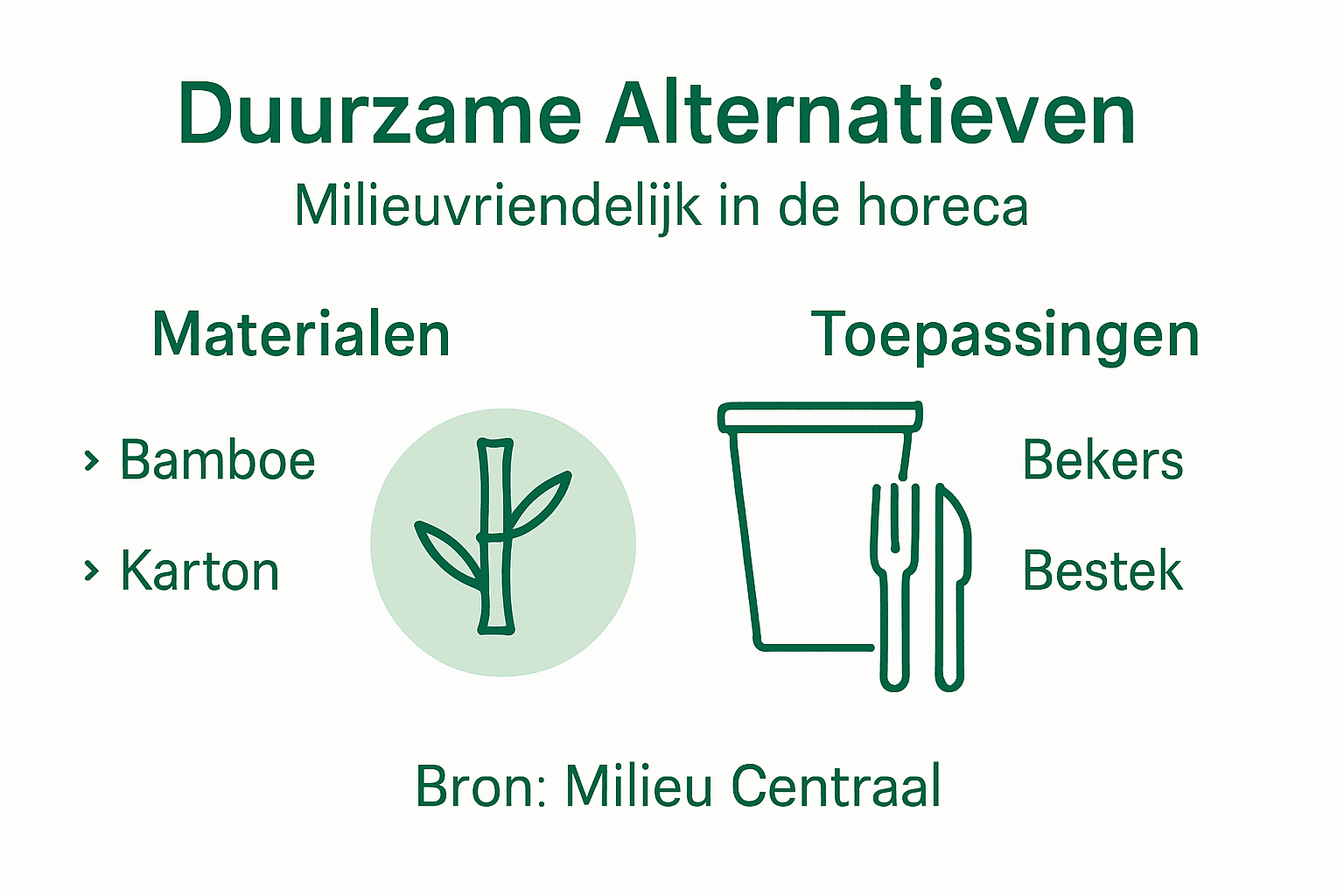 Duurzame Alternatieven

Milieuvriendelijk in de horeca

Materialen

› Bamboe

› Karton

Toepassingen

Bekers

Bestek

Bron: Milieu Centraal